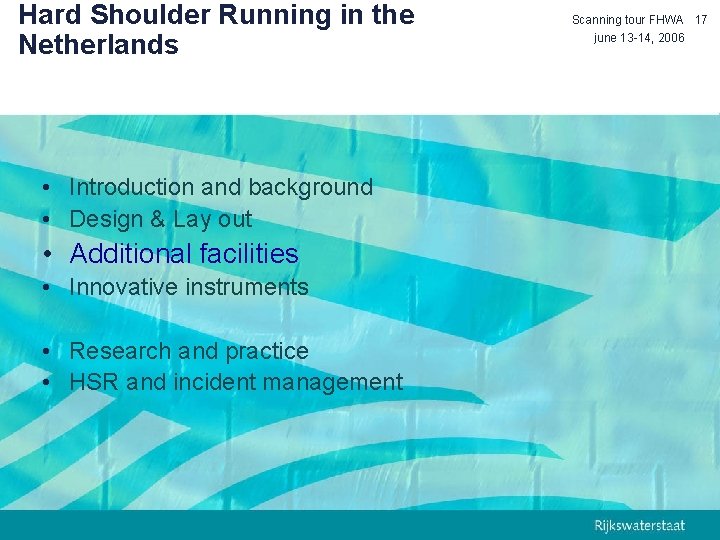 Hard Shoulder Running in the Netherlands

Scanning tour FHWA 17
june 13-14, 2006

• Introduction and background
• Design & Lay out
• Additional facilities
• Innovative instruments

• Research and practice
• HSR and incident management

Rijkswaterstaat